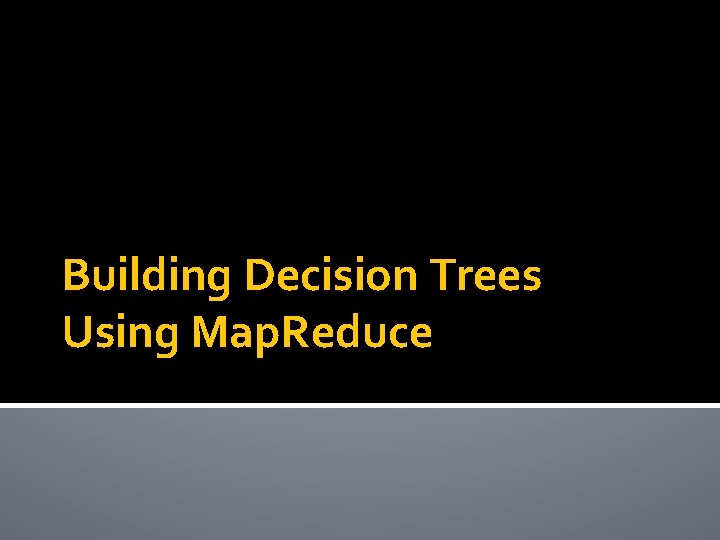 Building Decision Trees Using MapReduce